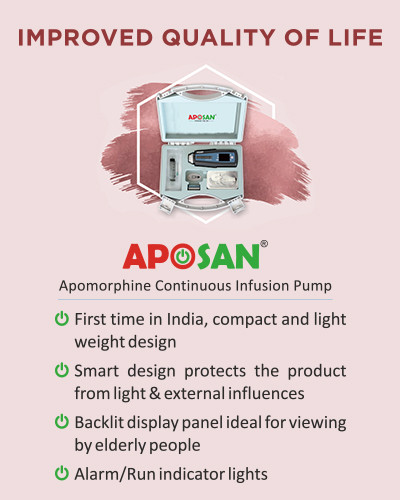 IMPROVED QUALITY OF LIFE

APOSAN

APOSAN®

Apomorphine Continuous Infusion Pump

First time in India, compact and light weight design

Smart design protects the product from light & external influences

Backlit display panel ideal for viewing by elderly people

Alarm/Run indicator lights